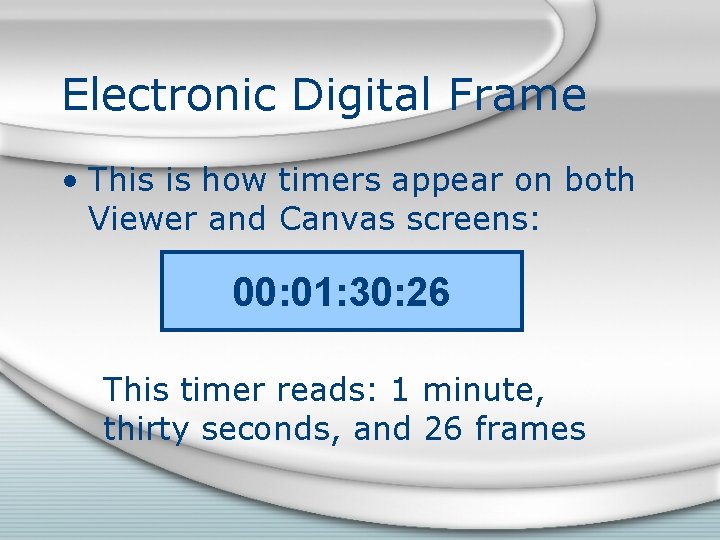 Electronic Digital Frame

• This is how timers appear on both Viewer and Canvas screens:

00:01:30:26

This timer reads: 1 minute, thirty seconds, and 26 frames